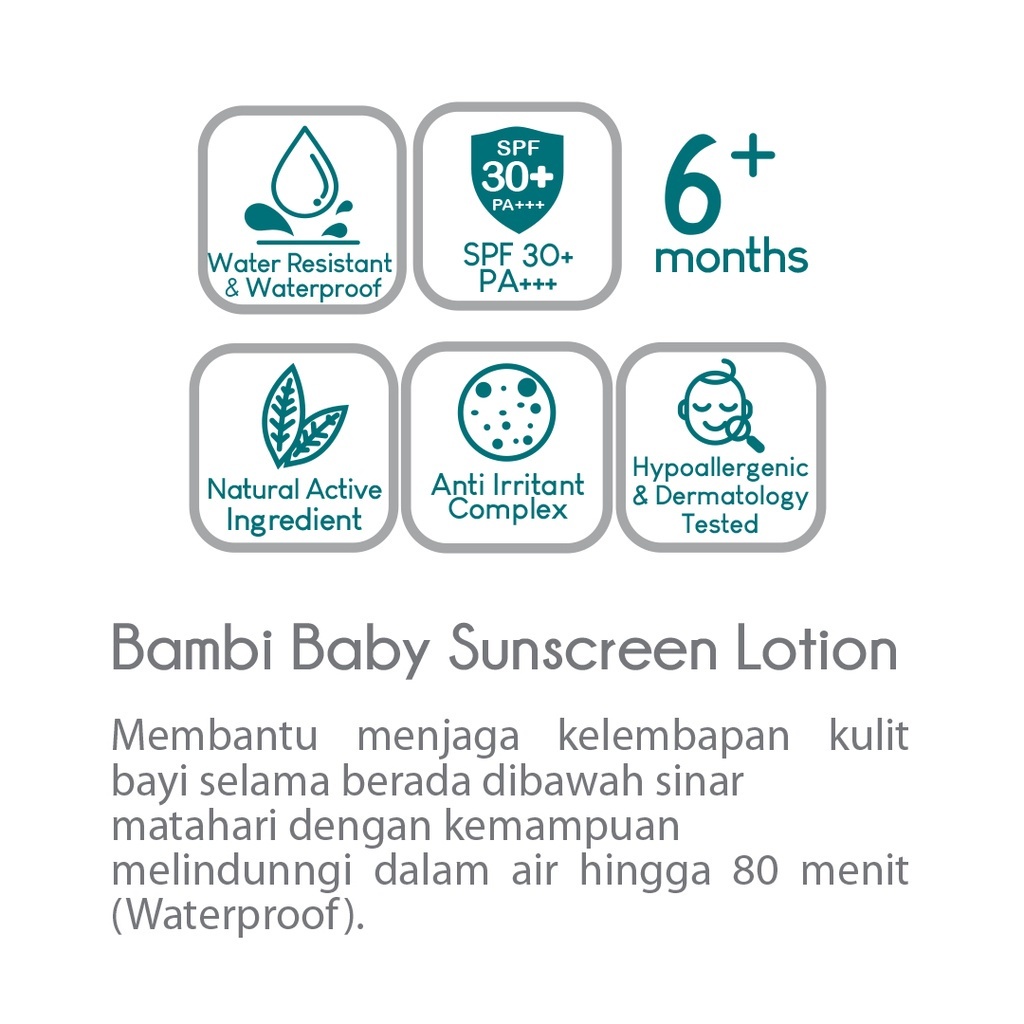 Water Resistant & Waterproof

SPF 30+ PA+++

SPF 30+ PA+++

6+ months

Natural Active Ingredient

Anti Irritant Complex

Hypoallergenic & Dermatology Tested

Bambi Baby Sunscreen Lotion

Membantu menjaga kelembapan kulit bayi selama berada dibawah sinar matahari dengan kemampuan melindunngi dalam air hingga 80 menit (Waterproof).